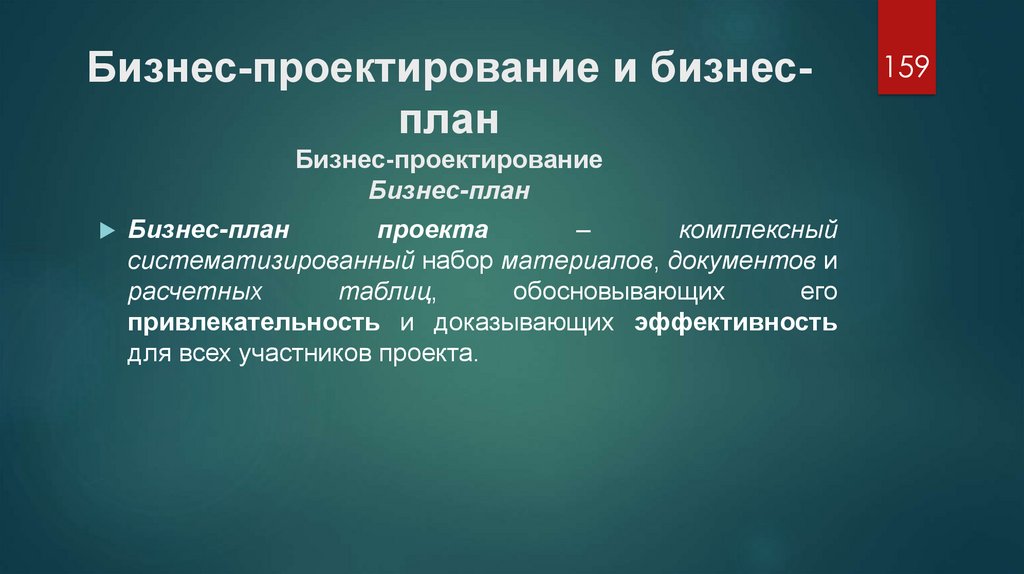 Бизнес-проектирование и бизнес-план

159

Бизнес-проектирование
Бизнес-план

Бизнес-план проекта – комплексный систематизированный набор материалов, документов и расчетных таблиц, обосновывающих его привлекательность и доказывающих эффективность для всех участников проекта.